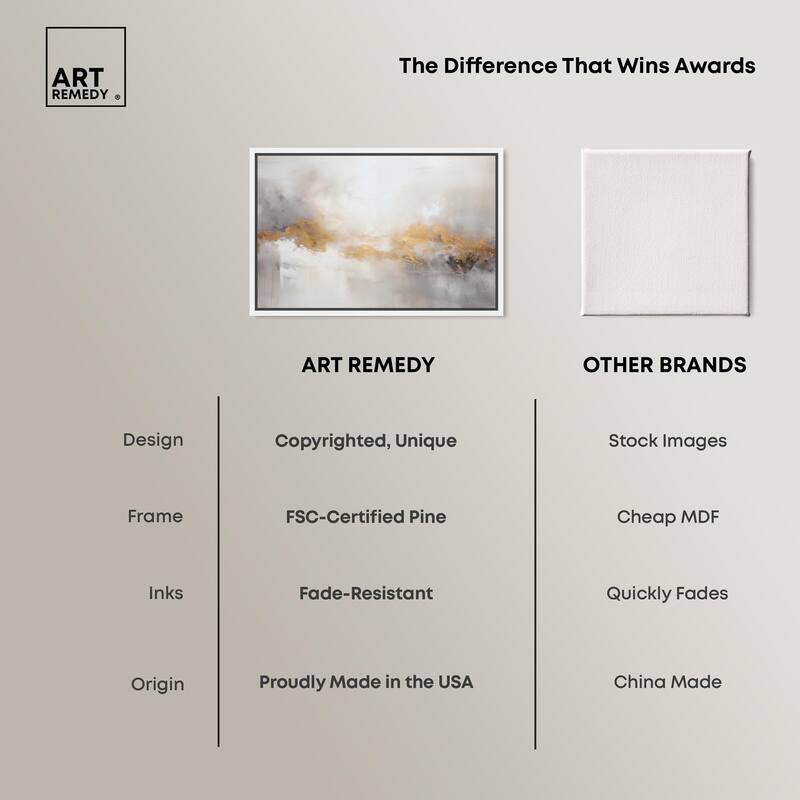 ART REMEDY ®

The Difference That Wins Awards

| | ART REMEDY | OTHER BRANDS |
|---|---|---|
| Design | Copyrighted, Unique | Stock Images |
| Frame | FSC-Certified Pine | Cheap MDF |
| Inks | Fade-Resistant | Quickly Fades |
| Origin | Proudly Made in the USA | China Made |